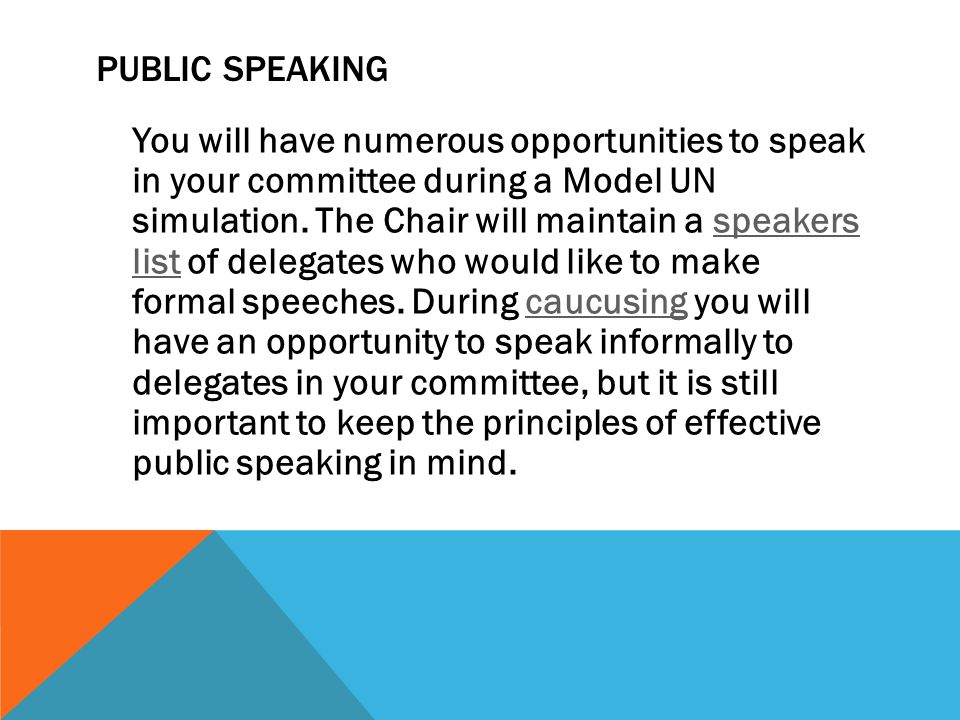 PUBLIC SPEAKING

You will have numerous opportunities to speak in your committee during a Model UN simulation. The Chair will maintain a speakers list of delegates who would like to make formal speeches. During caucusing you will have an opportunity to speak informally to delegates in your committee, but it is still important to keep the principles of effective public speaking in mind.